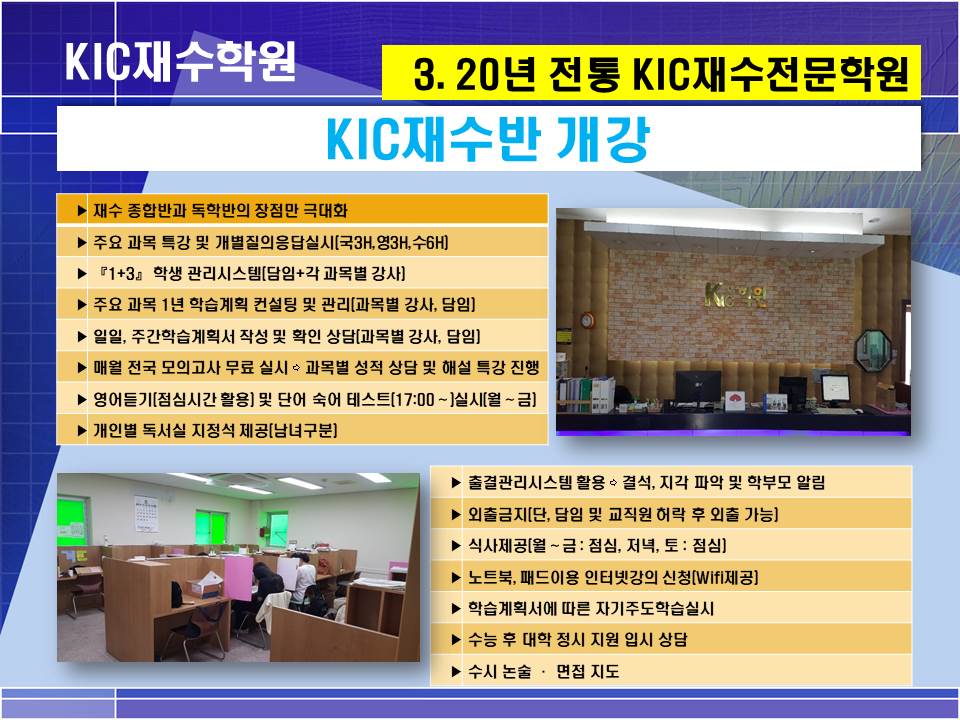 KIC재수학원

3. 20년 전통 KIC재수전문학원

KIC재수반 개강

▶ 재수 종합반과 독학반의 장점만 극대화
▶ 주요 과목 특강 및 개별질의응답실시(국3H,영3H,수6H)
▶ 『1+3』 학생 관리시스템(담임+각 과목별 강사)
▶ 주요 과목 1년 학습계획 컨설팅 및 관리(과목별 강사, 담임)
▶ 일일, 주간학습계획서 작성 및 확인 상담(과목별 강사, 담임)
▶ 매월 전국 모의고사 무료 실시 ⇨ 과목별 성적 상담 및 해설 특강 진행
▶ 영어듣기(점심시간 활용) 및 단어 숙어 테스트(17:00 ~)실시(월 ~ 금)
▶ 개인별 독서실 지정석 제공(남녀구분)

KIC학원

▶ 출결관리시스템 활용 ⇨ 결석, 지각 파악 및 학부모 알림
▶ 외출금지(단, 담임 및 교직원 허락 후 외출 가능)
▶ 식사제공(월 ~ 금 : 점심, 저녁, 토 : 점심)
▶ 노트북, 패드이용 인터넷강의 신청(Wifi제공)
▶ 학습계획서에 따른 자기주도학습실시
▶ 수능 후 대학 정시 지원 입시 상담
▶ 수시 논술 · 면접 지도